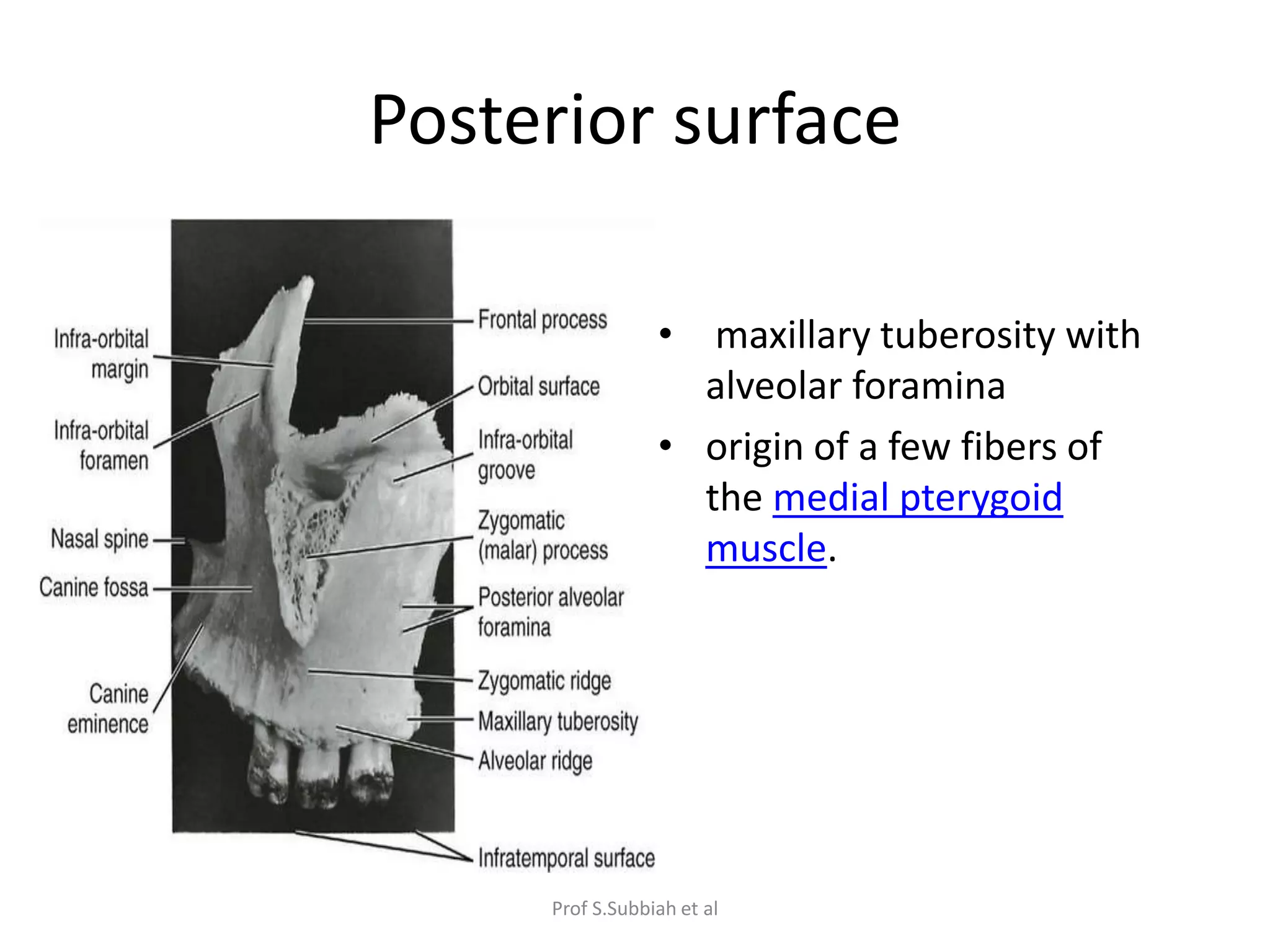 Posterior surface

Infra-orbital margin

Infra-orbital foramen

Nasal spine

Canine fossa

Canine eminence

Frontal process

Orbital surface

Infra-orbital groove

Zygomatic (malar) process

Posterior alveolar foramina

Zygomatic ridge

Maxillary tuberosity

Alveolar ridge

Infratemporal surface

• maxillary tuberosity with alveolar foramina

• origin of a few fibers of the medial pterygoid muscle.

Prof S.Subbiah et al